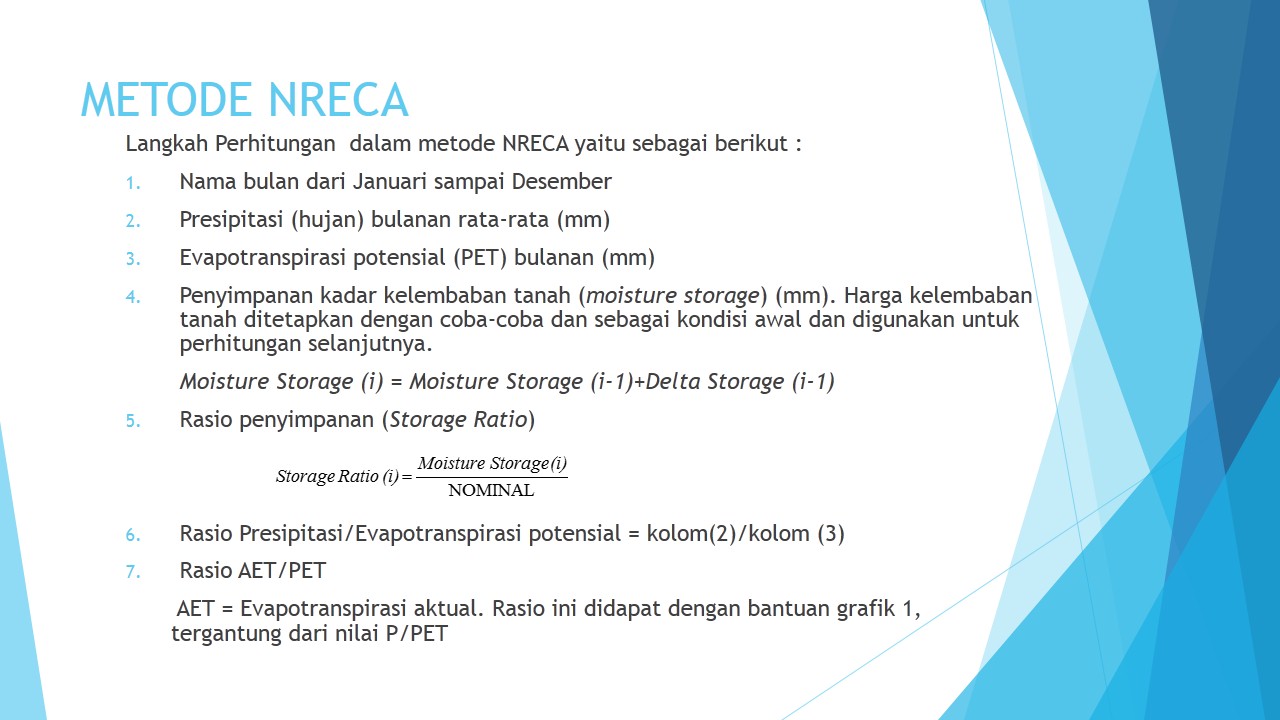 METODE NRECA

Langkah Perhitungan dalam metode NRECA yaitu sebagai berikut :

1. Nama bulan dari Januari sampai Desember

2. Presipitasi (hujan) bulanan rata-rata (mm)

3. Evapotranspirasi potensial (PET) bulanan (mm)

4. Penyimpanan kadar kelembaban tanah (moisture storage) (mm). Harga kelembaban tanah ditetapkan dengan coba-coba dan sebagai kondisi awal dan digunakan untuk perhitungan selanjutnya.

Moisture Storage (i) = Moisture Storage (i-1)+Delta Storage (i-1)

5. Rasio penyimpanan (Storage Ratio)

$Storage\ Ratio\ (i) = \frac{Moisture\ Storage(i)}{NOMINAL}$

6. Rasio Presipitasi/Evapotranspirasi potensial = kolom(2)/kolom (3)

7. Rasio AET/PET

AET = Evapotranspirasi aktual. Rasio ini didapat dengan bantuan grafik 1, tergantung dari nilai P/PET